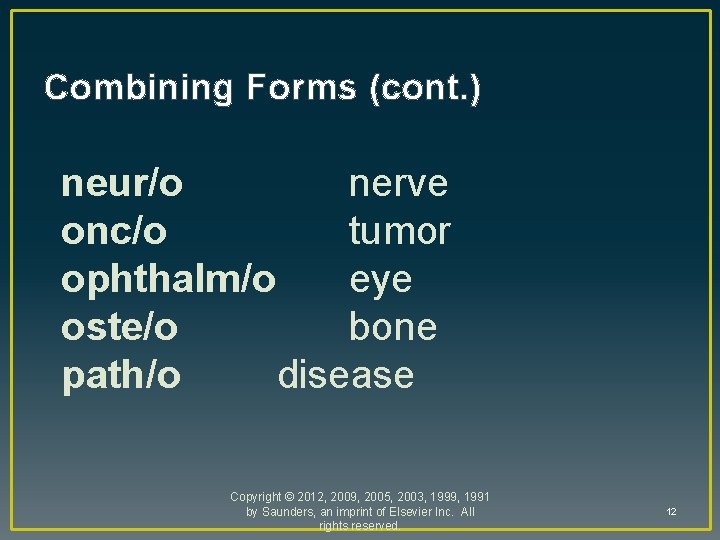 Combining Forms (cont.)

neur/o nerve
onc/o tumor
ophthalm/o eye
oste/o bone
path/o disease

Copyright © 2012, 2009, 2005, 2003, 1999, 1991 by Saunders, an imprint of Elsevier Inc. All rights reserved.

12